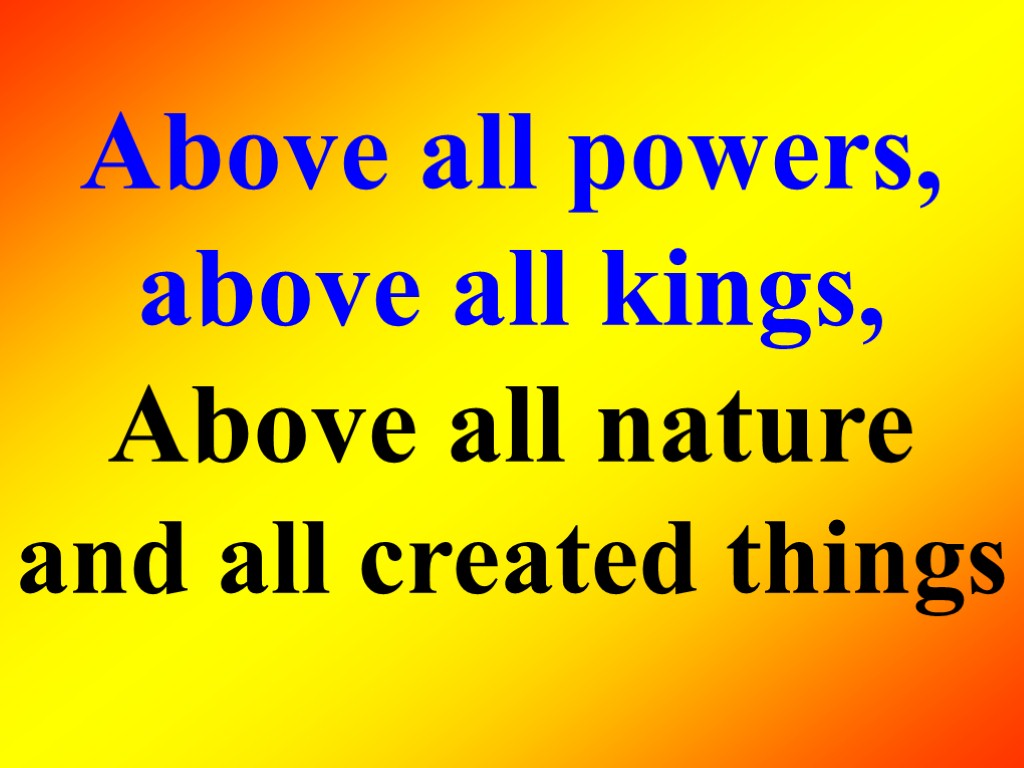 Above all powers,
above all kings,
Above all nature
and all created things